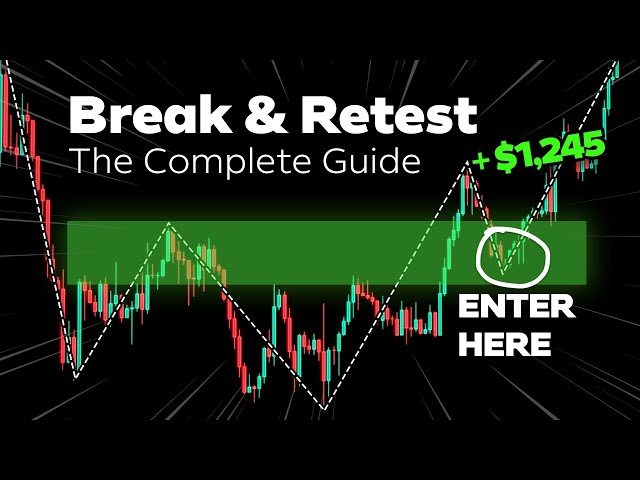 Break & Retest
The Complete Guide

+ $1,245

ENTER
HERE